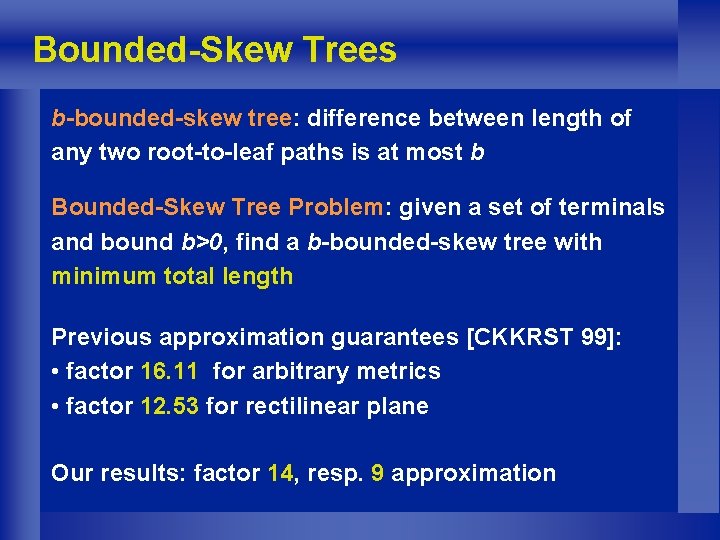 Bounded-Skew Trees

b-bounded-skew tree: difference between length of any two root-to-leaf paths is at most b

Bounded-Skew Tree Problem: given a set of terminals and bound b>0, find a b-bounded-skew tree with minimum total length

Previous approximation guarantees [CKKRST 99]:
• factor 16.11 for arbitrary metrics
• factor 12.53 for rectilinear plane

Our results: factor 14, resp. 9 approximation